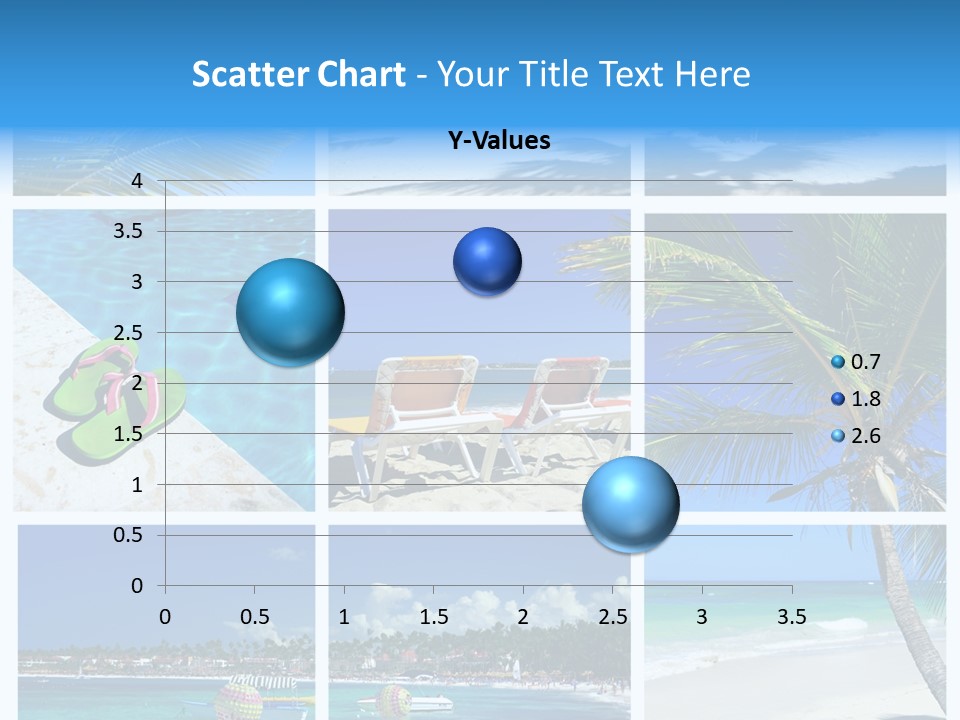 Scatter Chart - Your Title Text Here

Y-Values

4
3.5
3
2.5
2
1.5
1
0.5
0

0 0.5 1 1.5 2 2.5 3 3.5

0.7
1.8
2.6